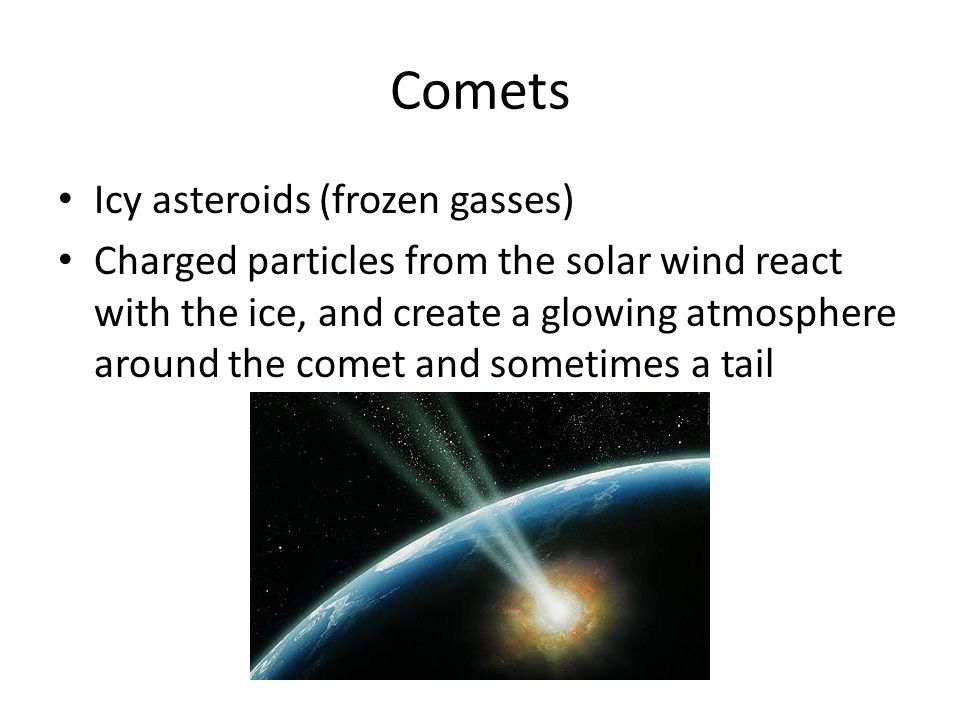 Comets

• Icy asteroids (frozen gasses)
• Charged particles from the solar wind react with the ice, and create a glowing atmosphere around the comet and sometimes a tail